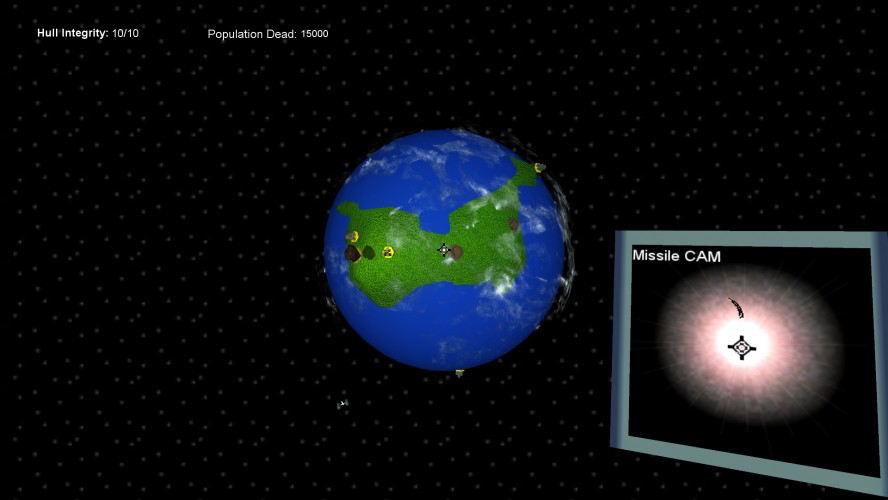 Hull Integrity: 10/10

Population Dead: 15000

Missile CAM